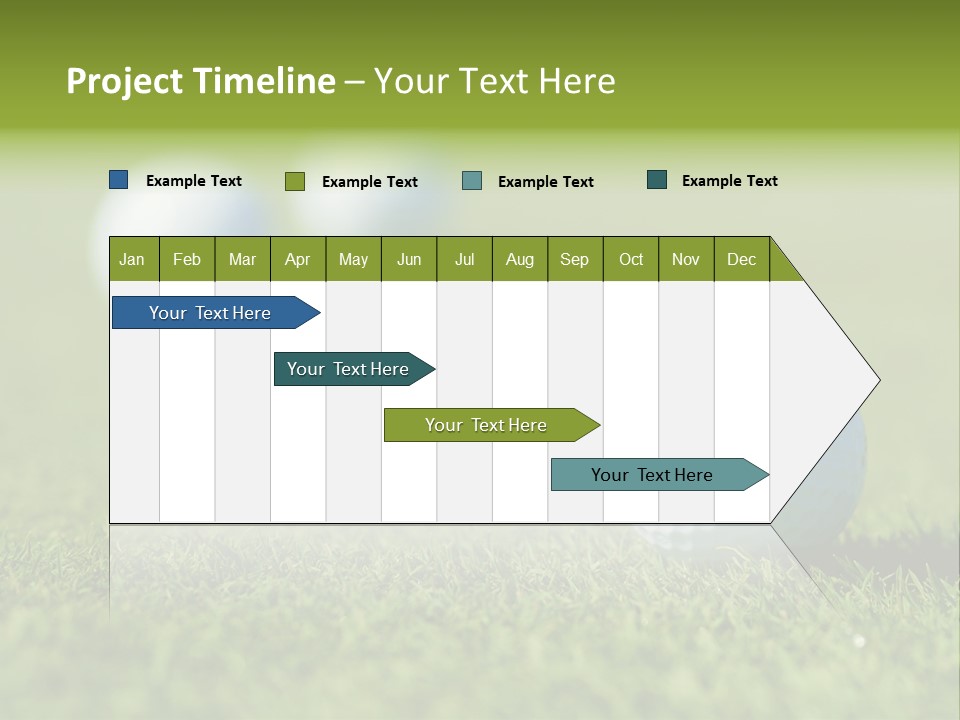 Project Timeline – Your Text Here

Example Text
Example Text
Example Text
Example Text

| Jan | Feb | Mar | Apr | May | Jun | Jul | Aug | Sep | Oct | Nov | Dec |
|---|---|---|---|---|---|---|---|---|---|---|---|

Your Text Here

Your Text Here

Your Text Here

Your Text Here